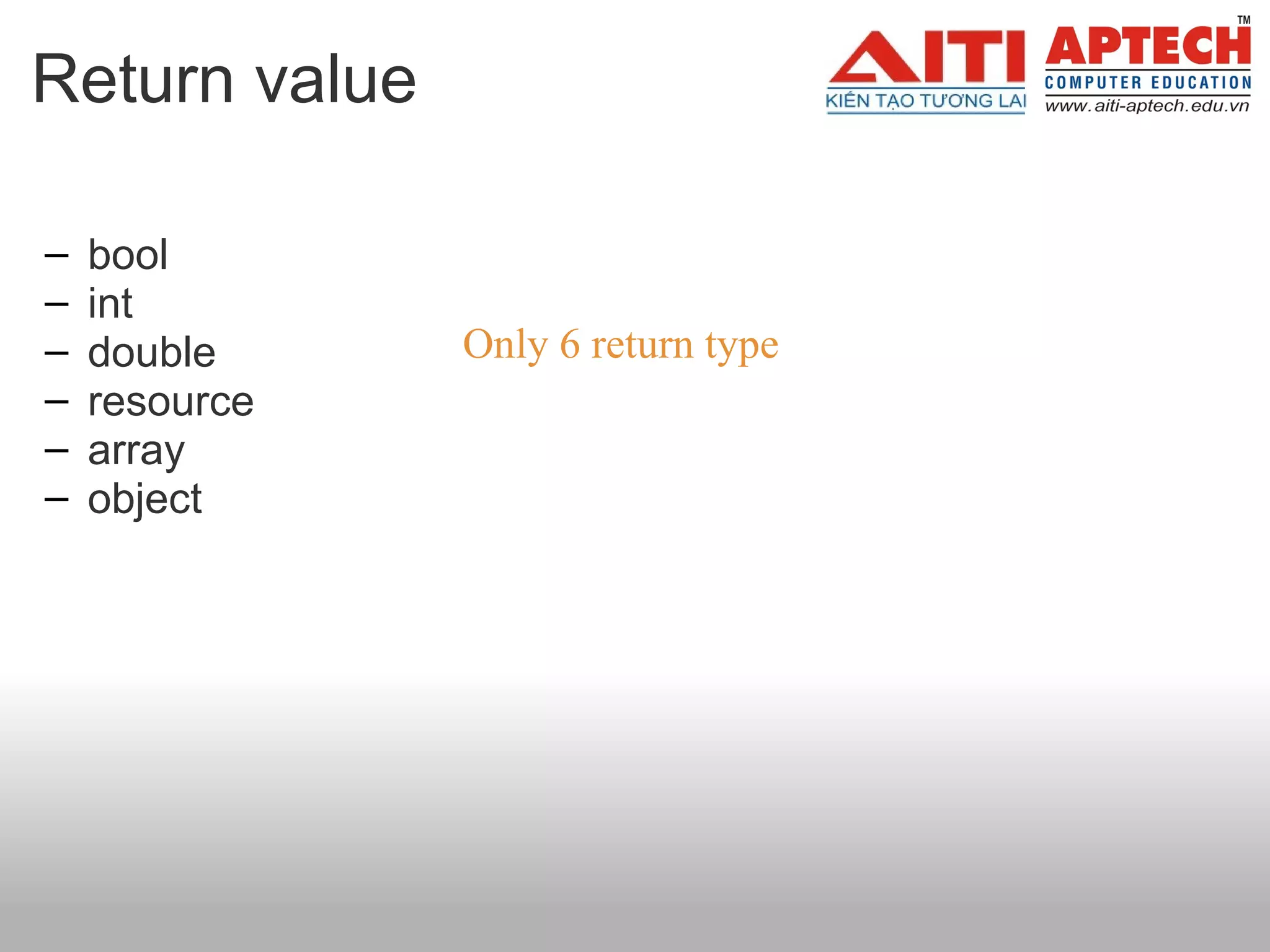 Return value

AITI
KIẾN TẠO TƯƠNG LAI
APTECH™
COMPUTER EDUCATION
www.aiti-aptech.edu.vn

– bool
– int
– double
– resource
– array
– object

Only 6 return type